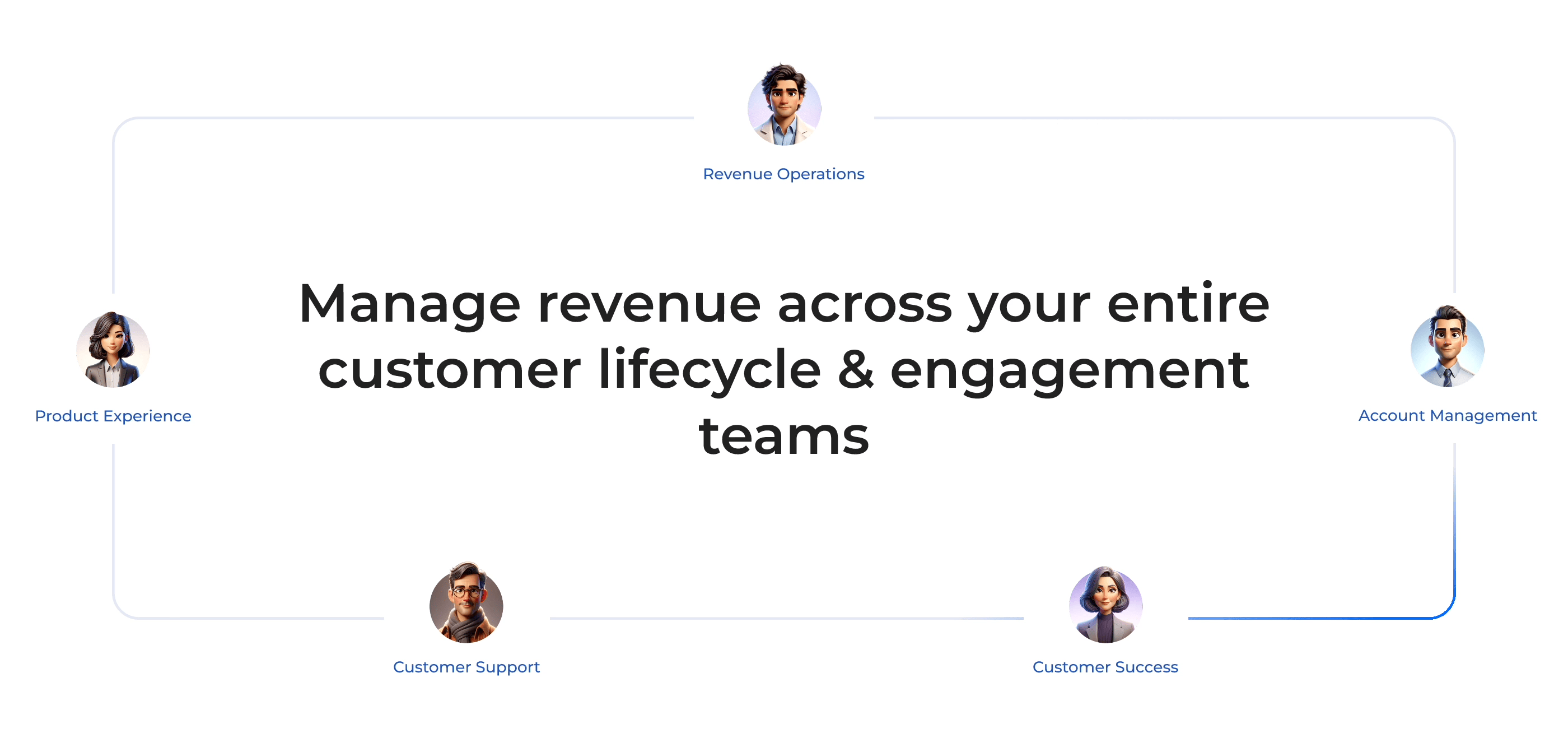 Revenue Operations

Product Experience

Manage revenue across your entire customer lifecycle & engagement teams

Account Management

Customer Support

Customer Success